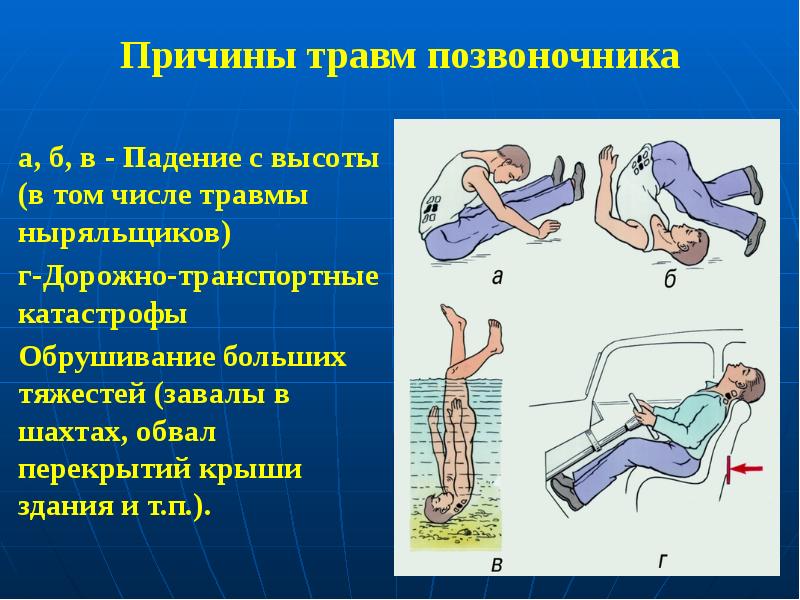 Причины травм позвоночника

а, б, в - Падение с высоты (в том числе травмы ныряльщиков)

г-Дорожно-транспортные катастрофы

Обрушивание больших тяжестей (завалы в шахтах, обвал перекрытий крыши здания и т.п.).

а

б

в

г